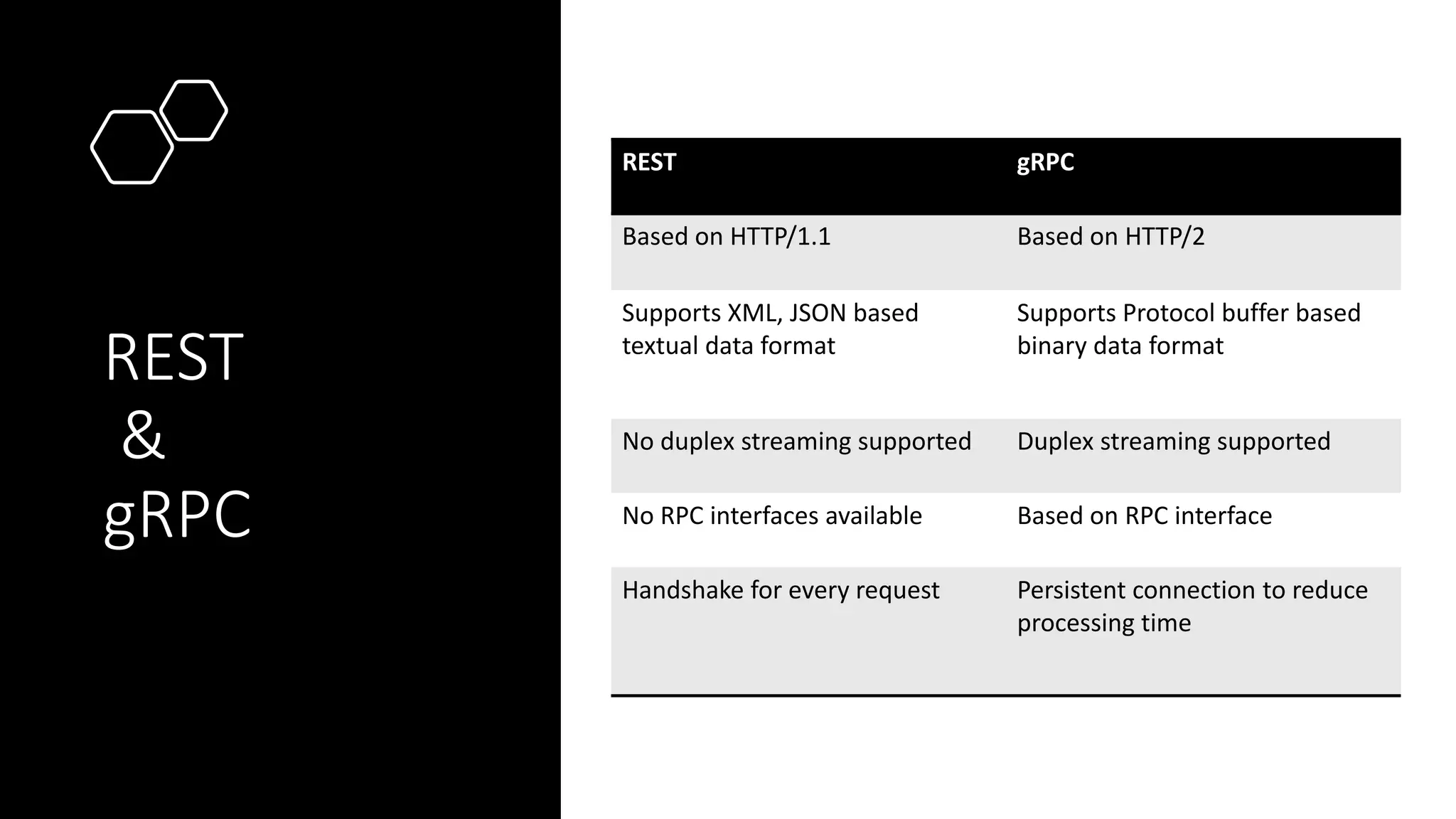 REST
&
gRPC

| REST | gRPC |
|---|---|
| Based on HTTP/1.1 | Based on HTTP/2 |
| Supports XML, JSON based textual data format | Supports Protocol buffer based binary data format |
| No duplex streaming supported | Duplex streaming supported |
| No RPC interfaces available | Based on RPC interface |
| Handshake for every request | Persistent connection to reduce processing time |